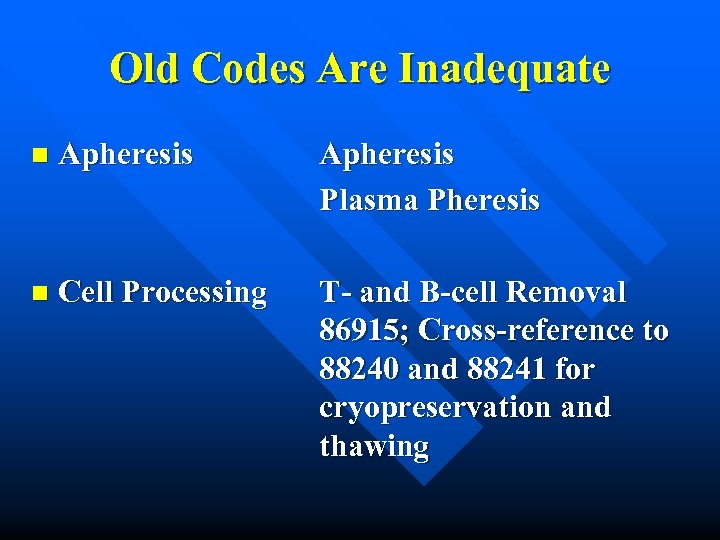 Old Codes Are Inadequate

Apheresis

Apheresis
Plasma Pheresis

Cell Processing

T- and B-cell Removal 86915; Cross-reference to 88240 and 88241 for cryopreservation and thawing